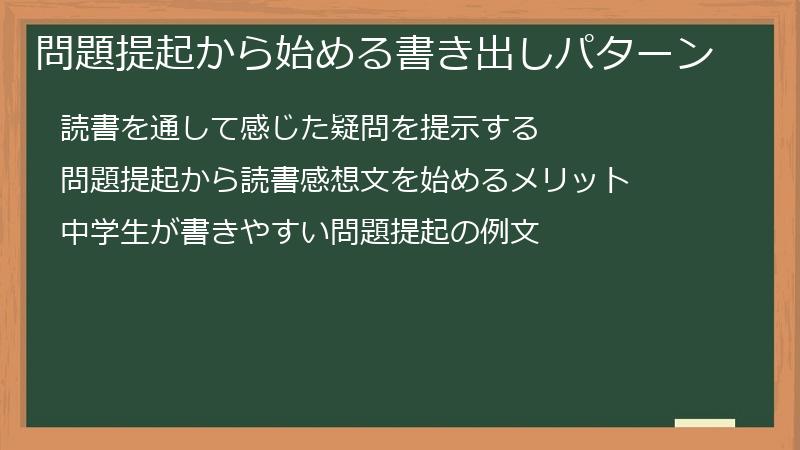 問題提起から始める書き出しパターン

読書を通して感じた疑問を提示する

問題提起から読書感想文を始めるメリット

中学生が書きやすい問題提起の例文